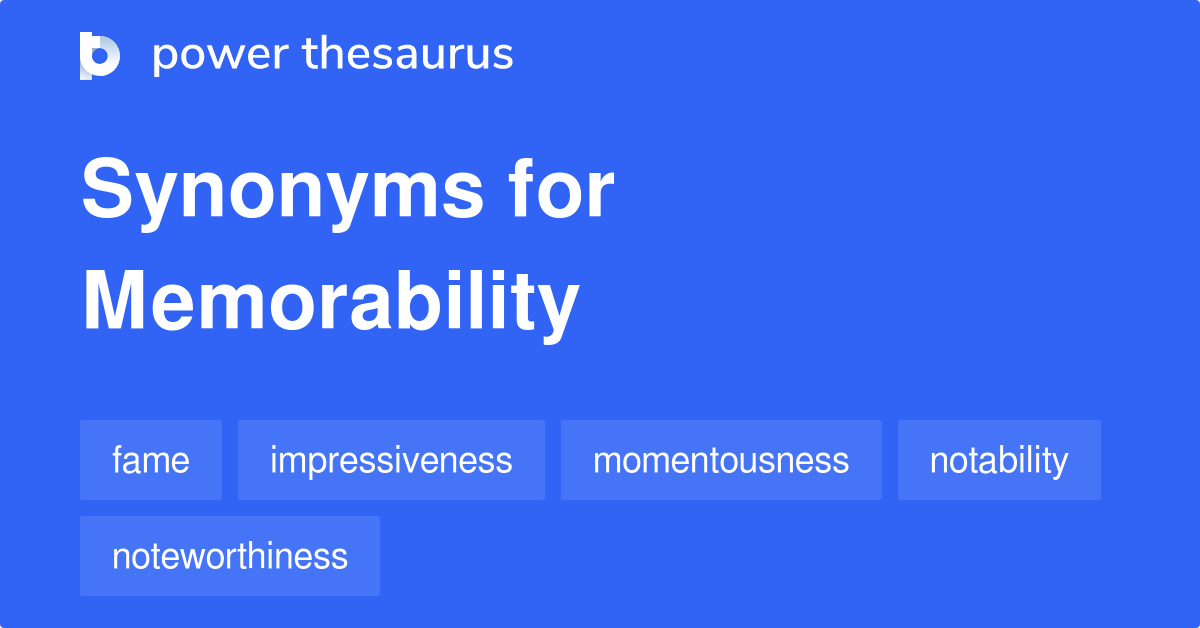 power thesaurus

Synonyms for Memorability

fame
impressiveness
momentousness
notability
noteworthiness